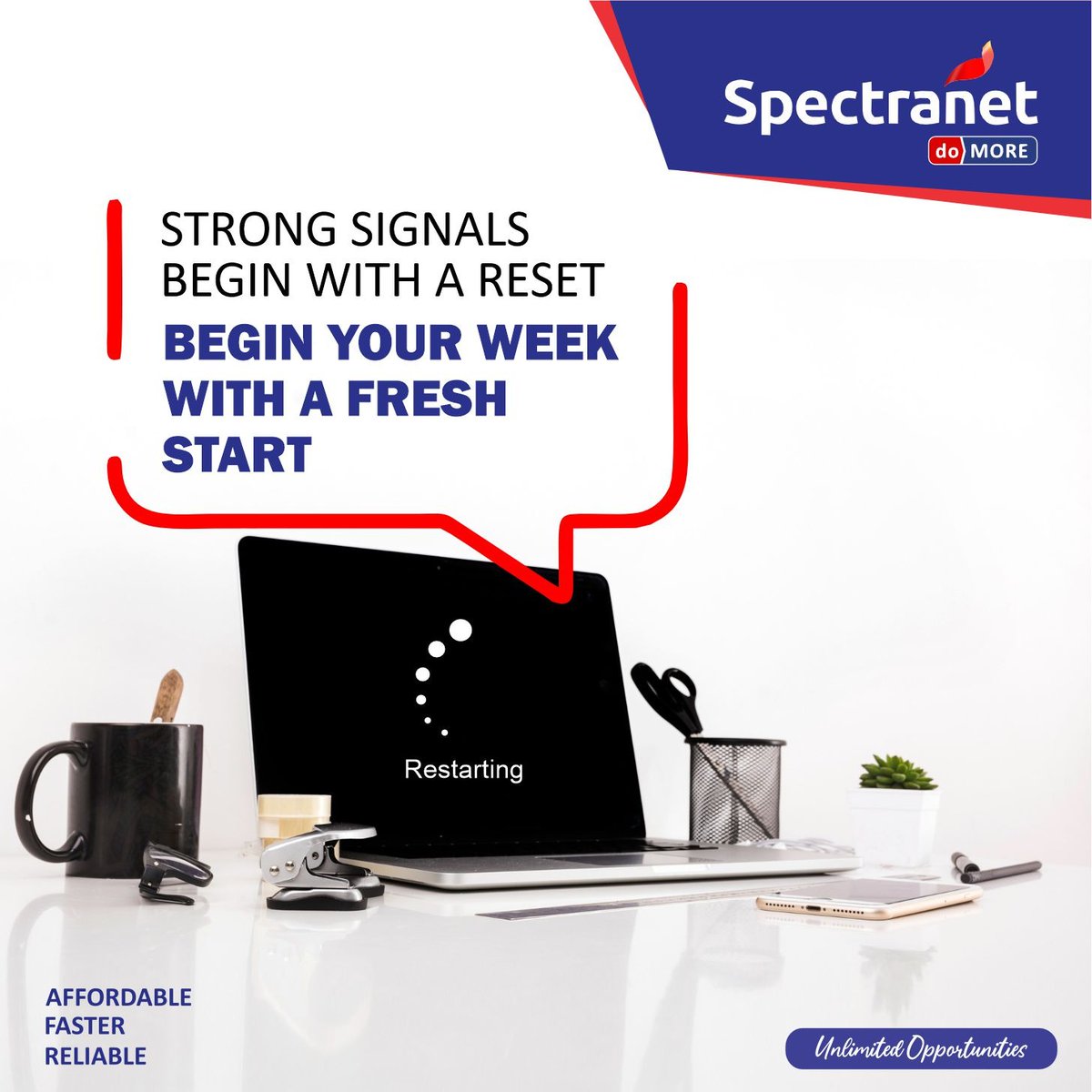 Spectranet
do MORE

STRONG SIGNALS BEGIN WITH A RESET

BEGIN YOUR WEEK WITH A FRESH START

Restarting

AFFORDABLE
FASTER
RELIABLE

Unlimited Opportunities